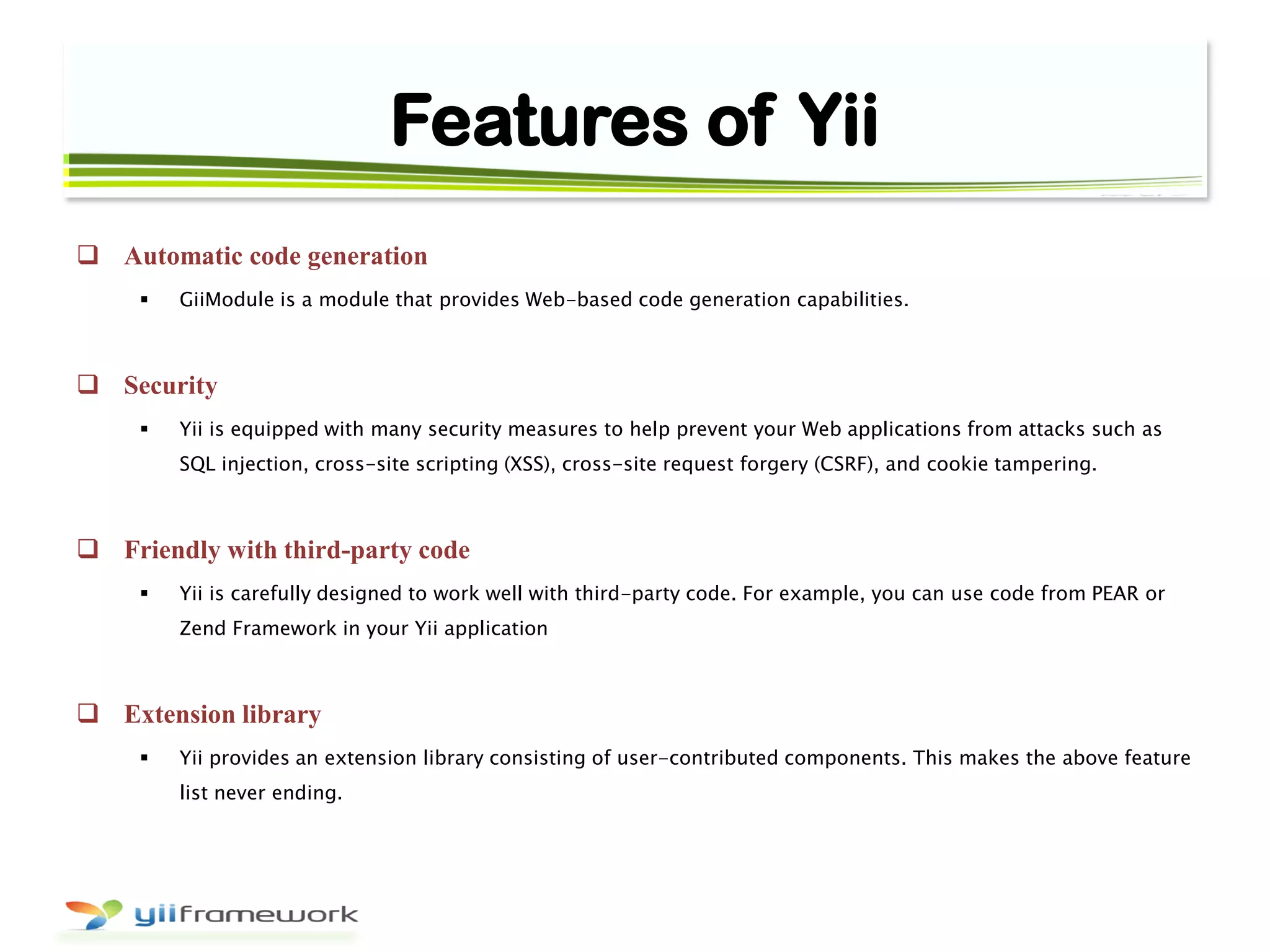 Features of Yii

❑ Automatic code generation

▪ GiiModule is a module that provides Web-based code generation capabilities.

❑ Security

▪ Yii is equipped with many security measures to help prevent your Web applications from attacks such as SQL injection, cross-site scripting (XSS), cross-site request forgery (CSRF), and cookie tampering.

❑ Friendly with third-party code

▪ Yii is carefully designed to work well with third-party code. For example, you can use code from PEAR or Zend Framework in your Yii application

❑ Extension library

▪ Yii provides an extension library consisting of user-contributed components. This makes the above feature list never ending.

yiiframework